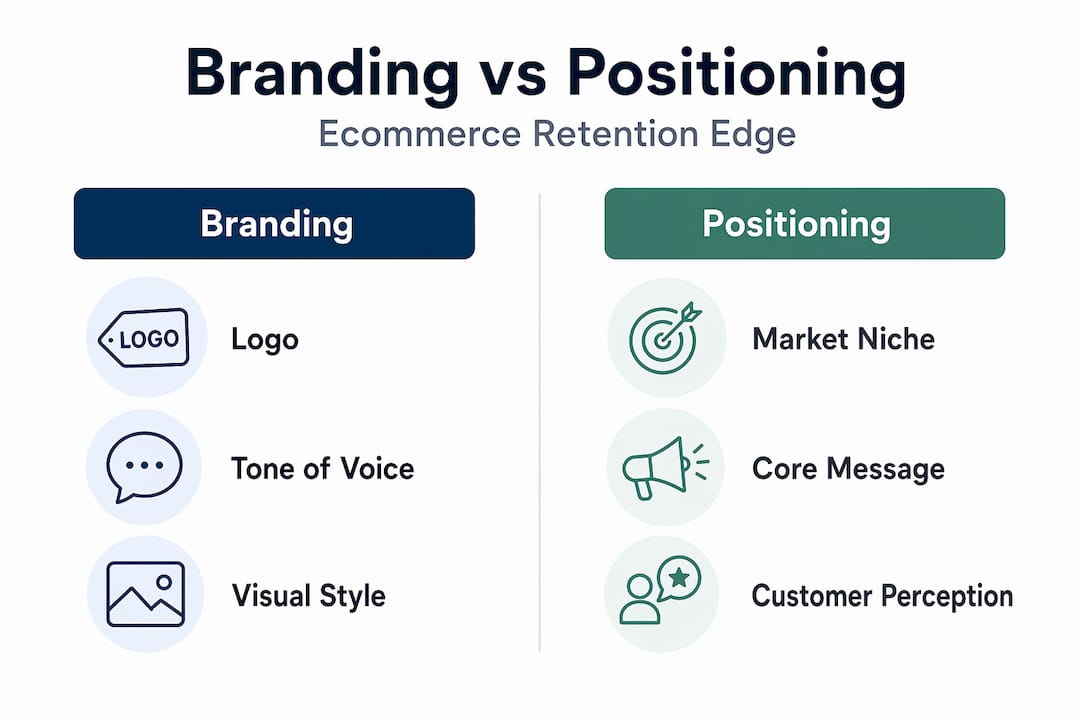 Branding vs Positioning

Ecommerce Retention Edge

Branding

LOGO

Logo

Tone of Voice

Visual Style

Positioning

Market Niche

Core Message

Customer Perception